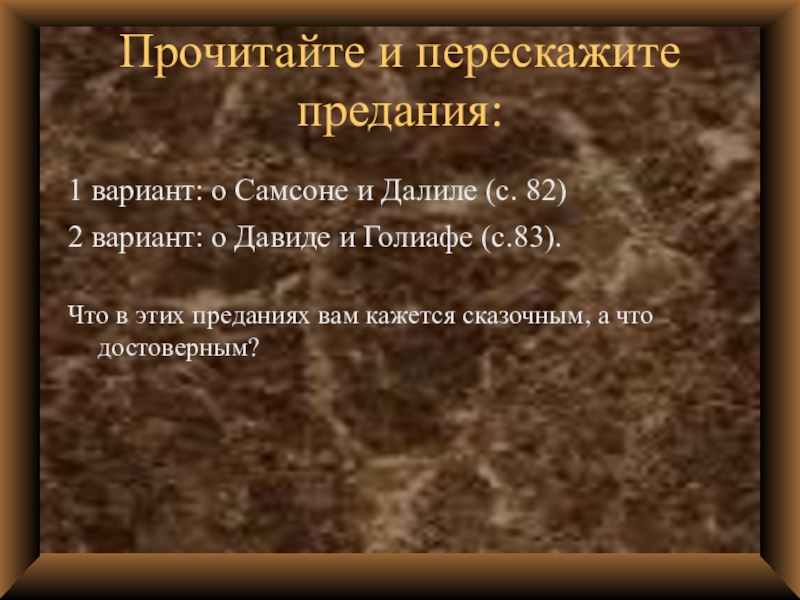 Прочитайте и перескажите предания:

1 вариант: о Самсоне и Далиле (с. 82)

2 вариант: о Давиде и Голиафе (с.83).

Что в этих преданиях вам кажется сказочным, а что достоверным?